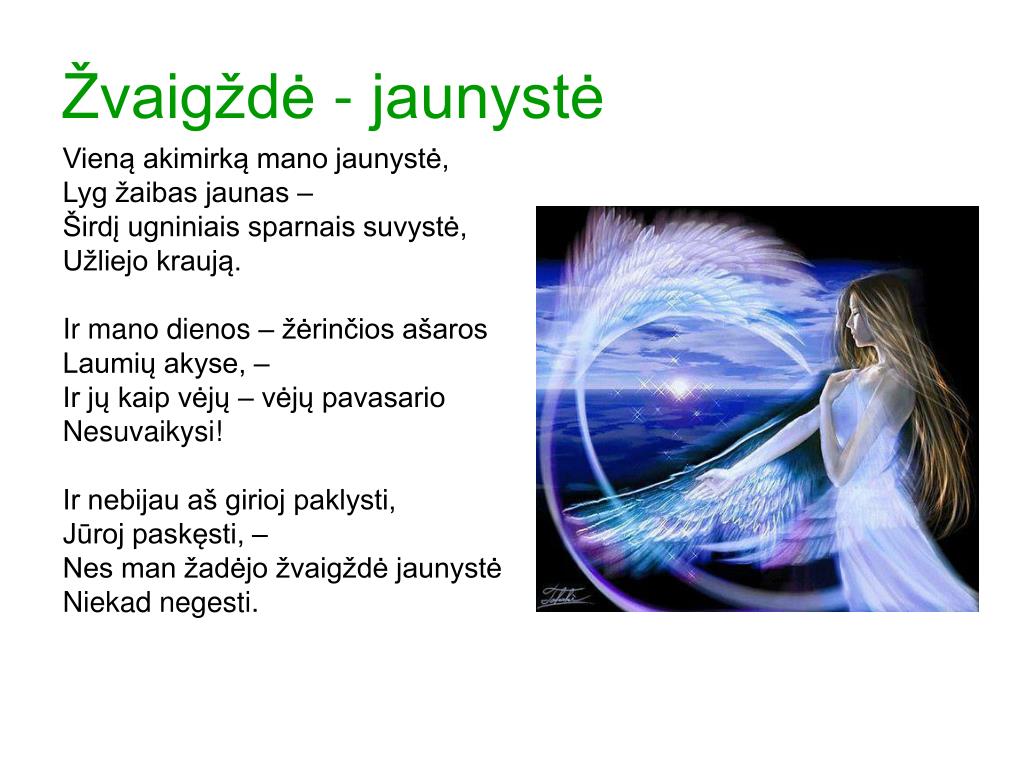 Žvaigždė - jaunystė

Vieną akimirką mano jaunystė,
Lyg žaibas jaunas –
Širdį ugniniais sparnais suvystė,
Užliejo kraują.

Ir mano dienos – žėrinčios ašaros
Laumių akyse, –
Ir jų kaip vėjų – vėjų pavasario
Nesuvaikysi!

Ir nebijau aš girioj paklysti,
Jūroj paskęsti, –
Nes man žadėjo žvaigždė jaunystė
Niekad negesti.